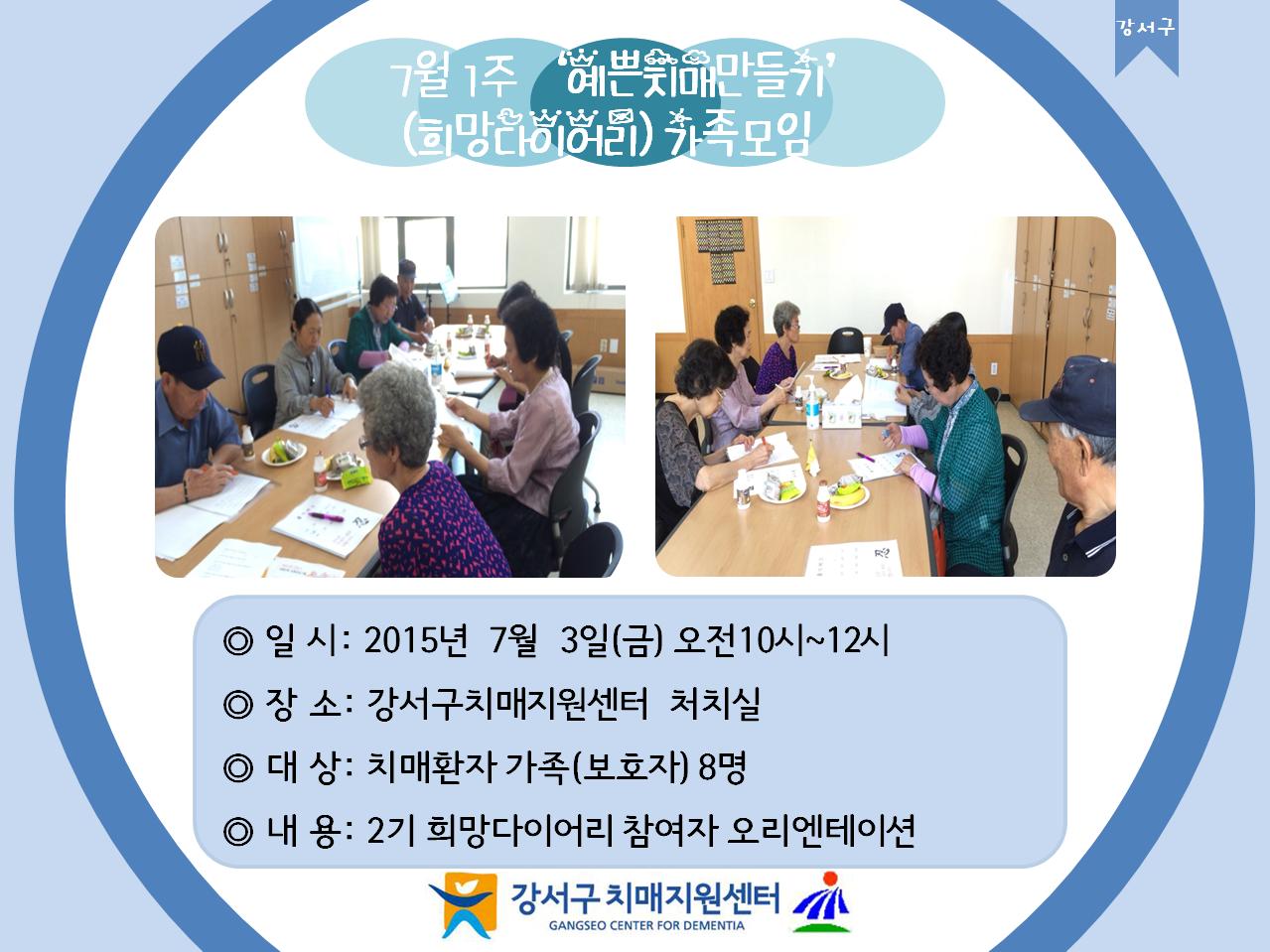 강서구

7월 1주 '예쁜치매만들기'
(희망다이어리) 가족모임

◎ 일 시: 2015년 7월 3일(금) 오전10시~12시

◎ 장 소: 강서구치매지원센터 처치실

◎ 대 상: 치매환자 가족(보호자) 8명

◎ 내 용: 2기 희망다이어리 참여자 오리엔테이션

강서구 치매지원센터
GANGSEO CENTER FOR DEMENTIA